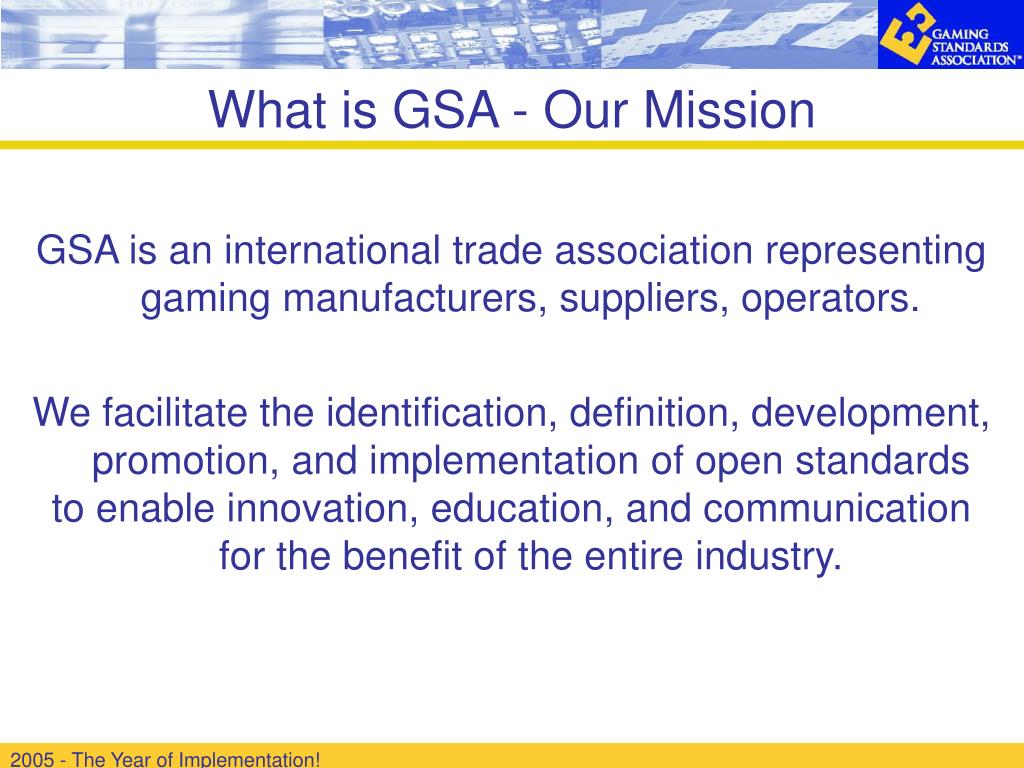 GAMING STANDARDS ASSOCIATION™

What is GSA - Our Mission

GSA is an international trade association representing gaming manufacturers, suppliers, operators.

We facilitate the identification, definition, development, promotion, and implementation of open standards to enable innovation, education, and communication for the benefit of the entire industry.

2005 - The Year of Implementation!